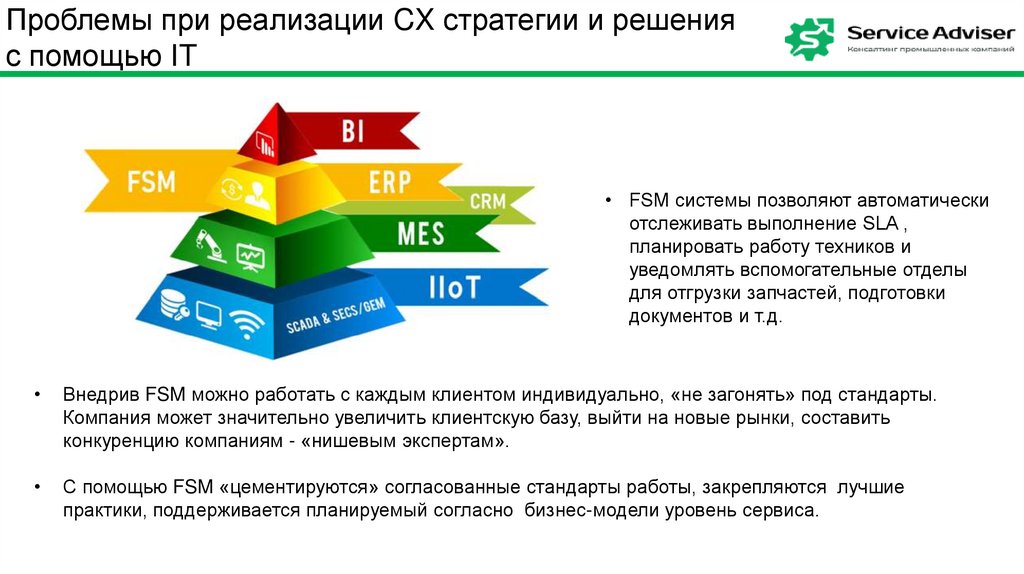 Проблемы при реализации CX стратегии и решения с помощью IT

Service Adviser
Консалтинг промышленных компаний

BI
FSM
ERP
CRM
MES
IIoT
SCADA & SECS/GEM

• FSM системы позволяют автоматически отслеживать выполнение SLA , планировать работу техников и уведомлять вспомогательные отделы для отгрузки запчастей, подготовки документов и т.д.

• Внедрив FSM можно работать с каждым клиентом индивидуально, «не загонять» под стандарты. Компания может значительно увеличить клиентскую базу, выйти на новые рынки, составить конкуренцию компаниям - «нишевым экспертам».

• С помощью FSM «цементируются» согласованные стандарты работы, закрепляются лучшие практики, поддерживается планируемый согласно бизнес-модели уровень сервиса.